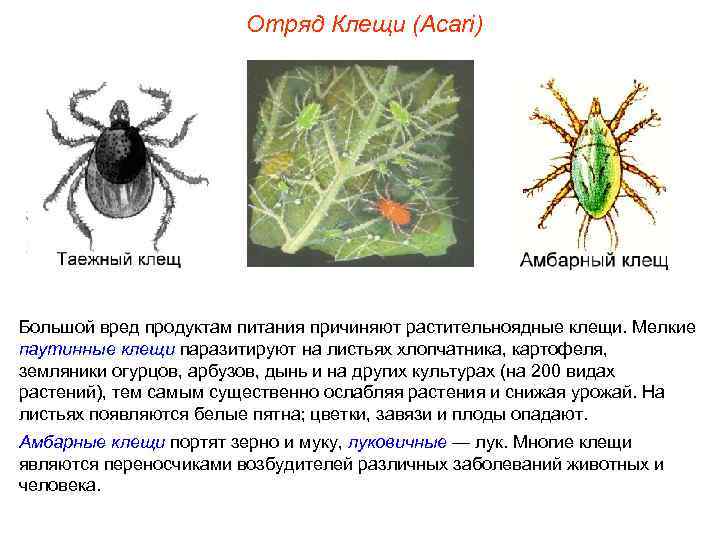 Отряд Клещи (Acari)

Таежный клещ

Амбарный клещ

Большой вред продуктам питания причиняют растительноядные клещи. Мелкие паутинные клещи паразитируют на листьях хлопчатника, картофеля, земляники огурцов, арбузов, дынь и на других культурах (на 200 видах растений), тем самым существенно ослабляя растения и снижая урожай. На листьях появляются белые пятна; цветки, завязи и плоды опадают.

Амбарные клещи портят зерно и муку, луковичные — лук. Многие клещи являются переносчиками возбудителей различных заболеваний животных и человека.